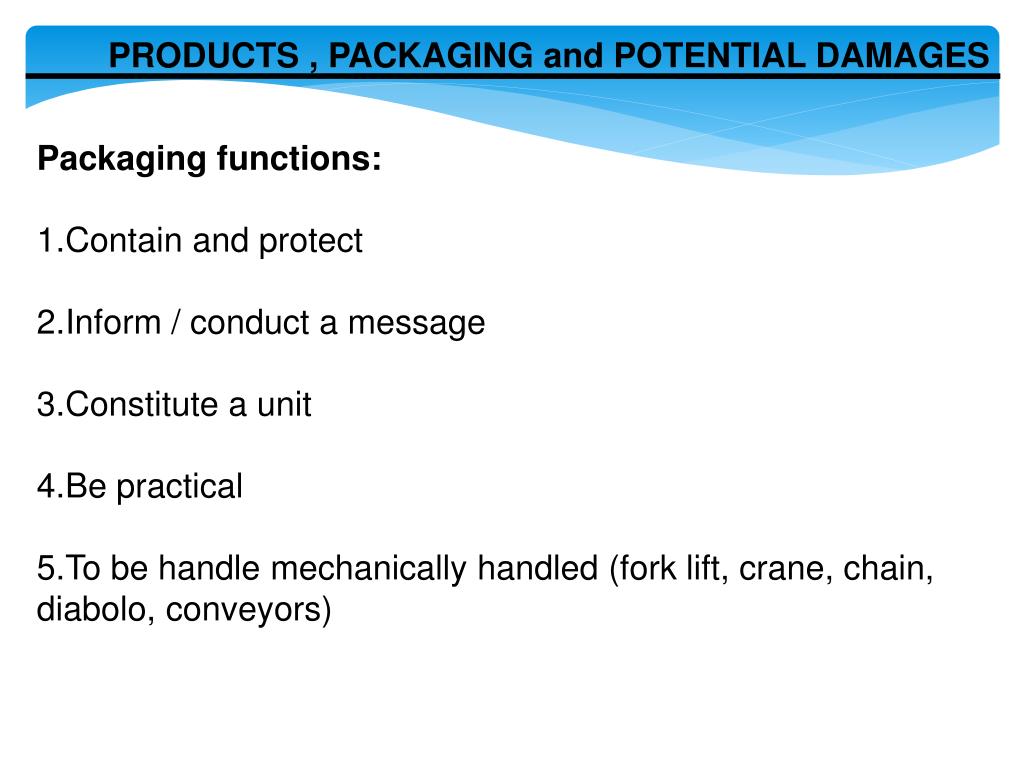 PRODUCTS , PACKAGING and POTENTIAL DAMAGES

Packaging functions:

1.Contain and protect

2.Inform / conduct a message

3.Constitute a unit

4.Be practical

5.To be handle mechanically handled (fork lift, crane, chain, diabolo, conveyors)